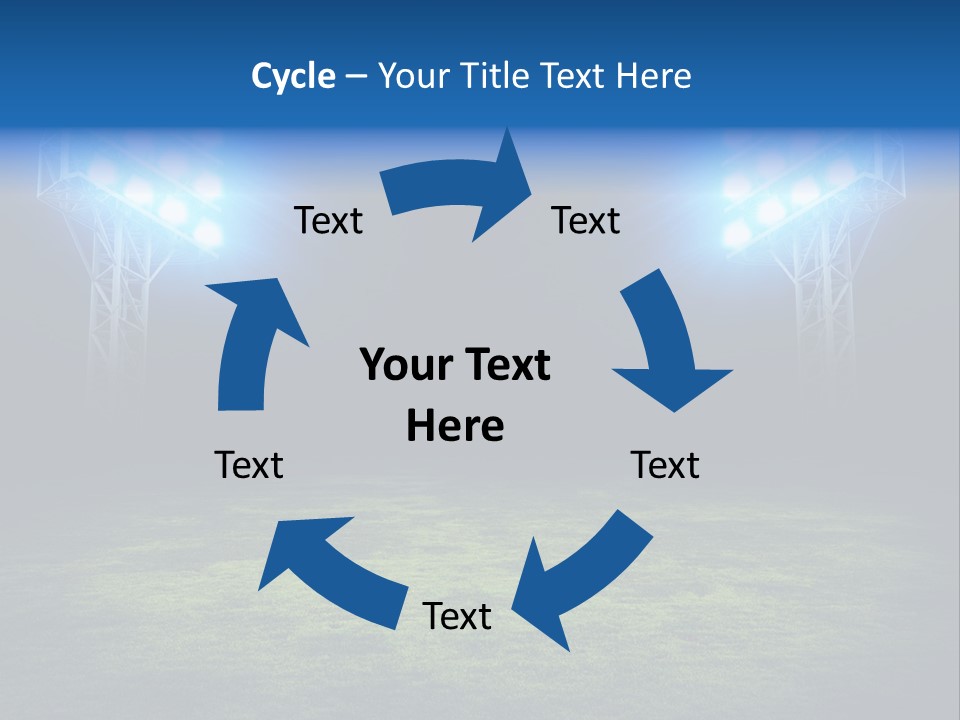 Cycle – Your Title Text Here

Text

Text

Your Text Here

Text

Text

Text